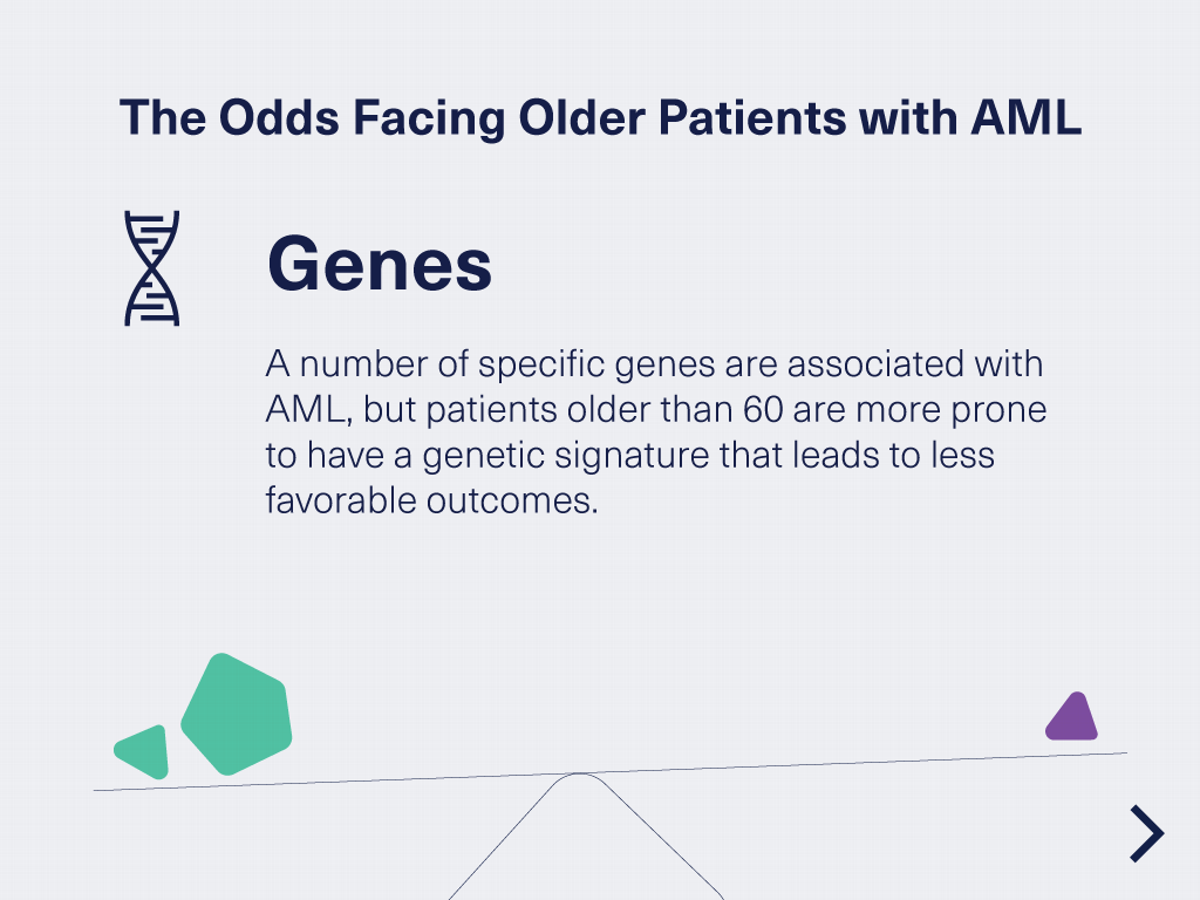 The Odds Facing Older Patients with AML

Genes

A number of specific genes are associated with AML, but patients older than 60 are more prone to have a genetic signature that leads to less favorable outcomes.